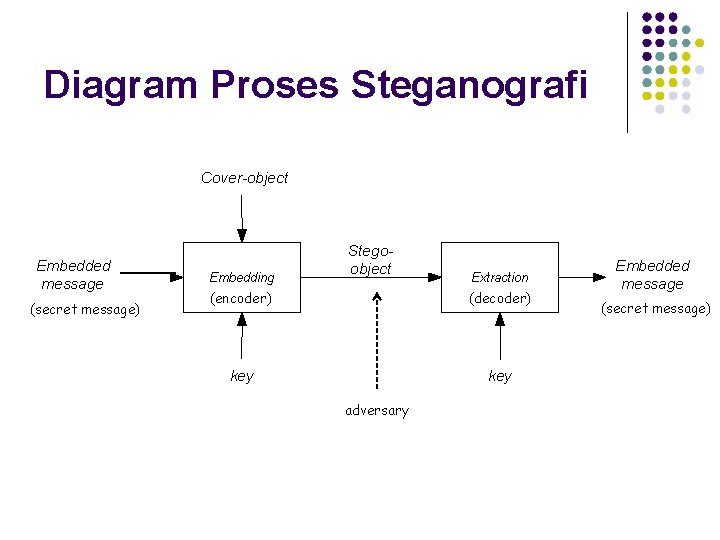 Diagram Proses Steganografi

Cover-object

Embedded message
(secret message)

Embedding
(encoder)

Stego-object

Extraction
(decoder)

Embedded message
(secret message)

key

adversary

key